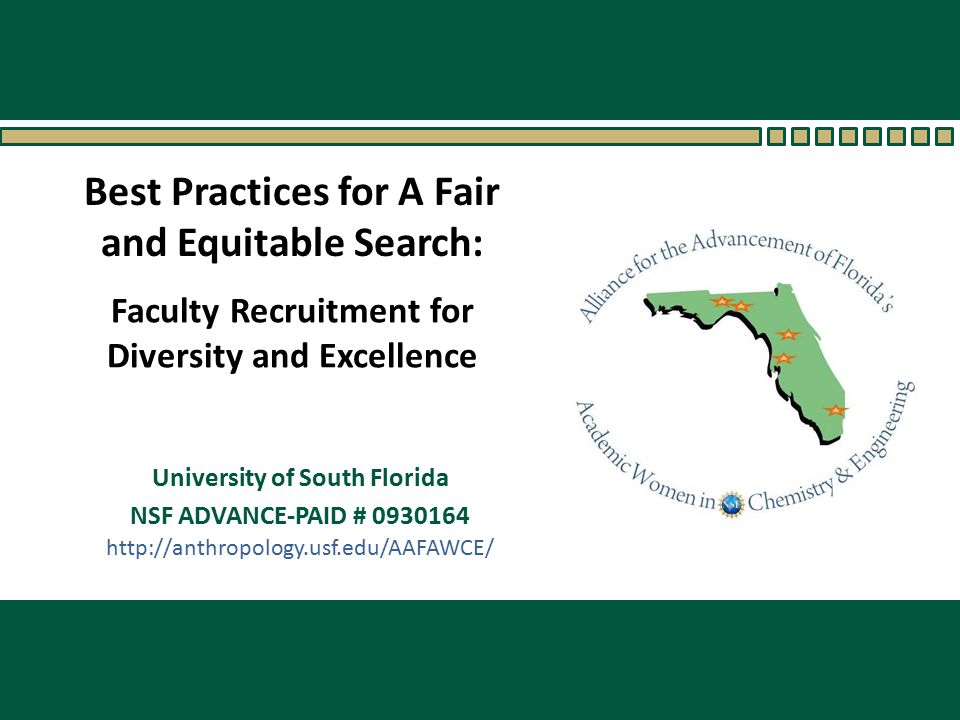 Best Practices for A Fair and Equitable Search:

Faculty Recruitment for Diversity and Excellence

University of South Florida
NSF ADVANCE-PAID # 0930164
http://anthropology.usf.edu/AAFAWCE/

Alliance for the Advancement of Florida's Academic Women in NSF Chemistry & Engineering